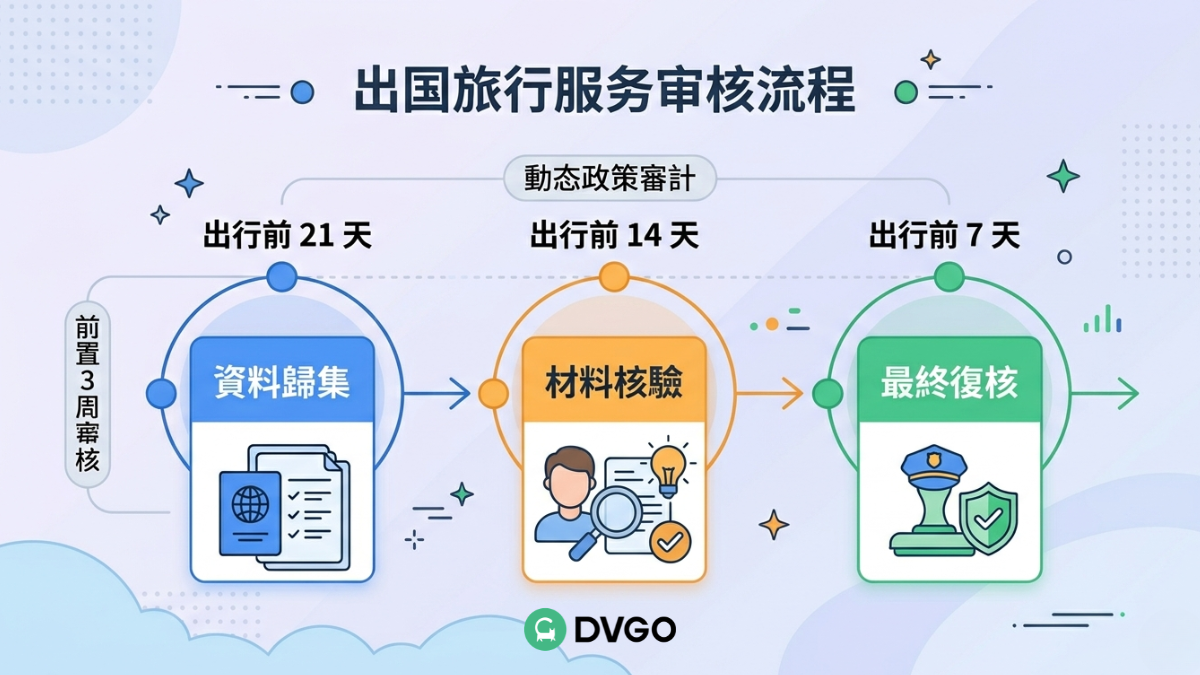 出国旅行服务审核流程

動态政策審計

前置3周審核

出行前 21 天

資料歸集

出行前 14 天

材料核驗

出行前 7 天

最終復核

DVGO